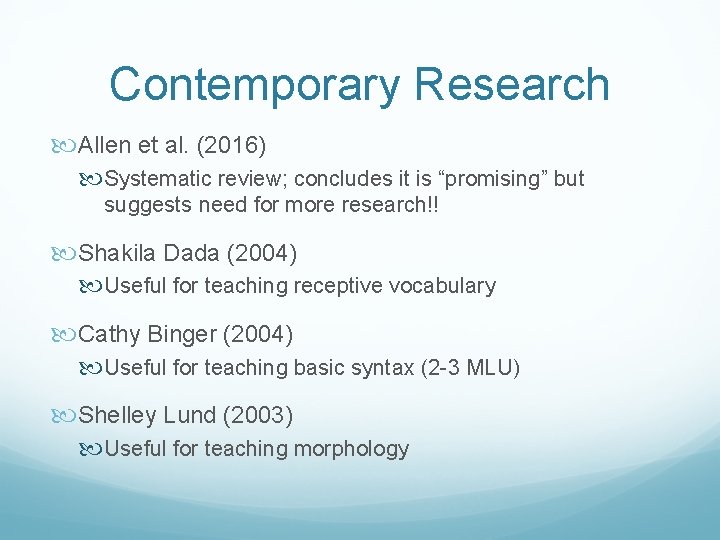 Contemporary Research

Allen et al. (2016)

Systematic review; concludes it is “promising” but suggests need for more research!!

Shakila Dada (2004)

Useful for teaching receptive vocabulary

Cathy Binger (2004)

Useful for teaching basic syntax (2-3 MLU)

Shelley Lund (2003)

Useful for teaching morphology